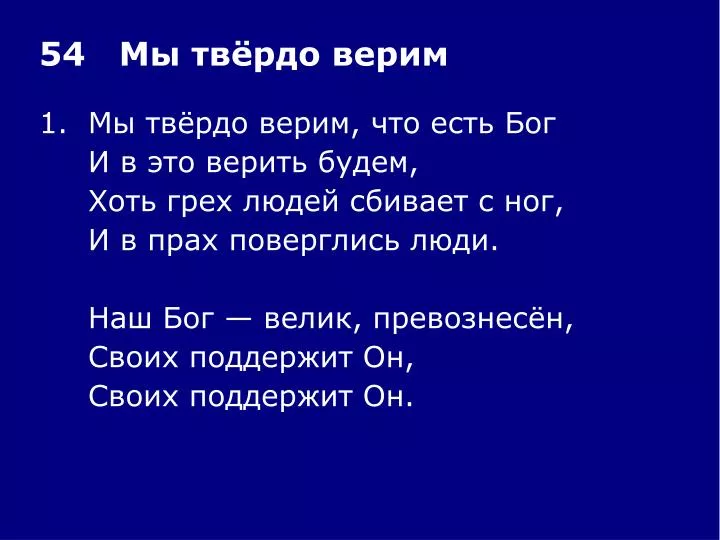 54 Мы твёрдо верим

1. Мы твёрдо верим, что есть Бог
И в это верить будем,
Хоть грех людей сбивает с ног,
И в прах поверглись люди.

Наш Бог — велик, превознесён,
Своих поддержит Он,
Своих поддержит Он.